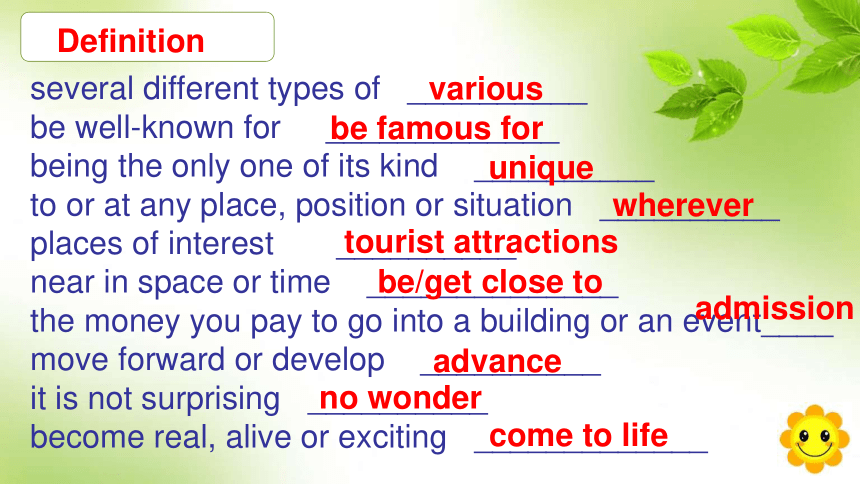 Definition

several different types of various
be well-known for be famous for
being the only one of its kind unique
to or at any place, position or situation wherever
places of interest tourist attractions
near in space or time be/get close to
the money you pay to go into a building or an event admission
move forward or develop advance
it is not surprising no wonder
become real, alive or exciting come to life